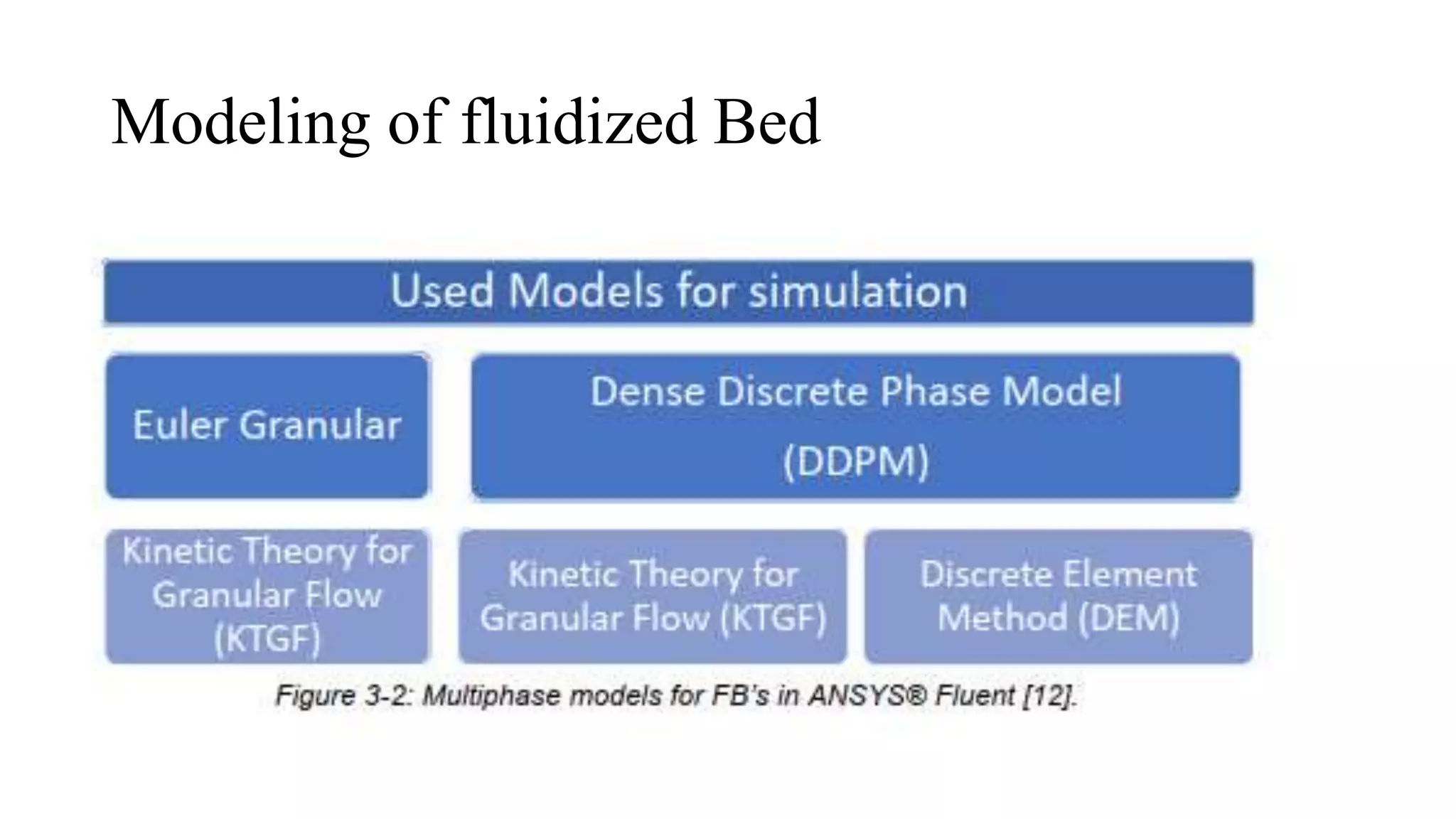 Modeling of fluidized Bed

Used Models for simulation

Euler Granular

Dense Discrete Phase Model (DDPM)

Kinetic Theory for Granular Flow (KTGF)

Kinetic Theory for Granular Flow (KTGF)

Discrete Element Method (DEM)

Figure 3-2: Multiphase models for FB's in ANSYS® Fluent [12].